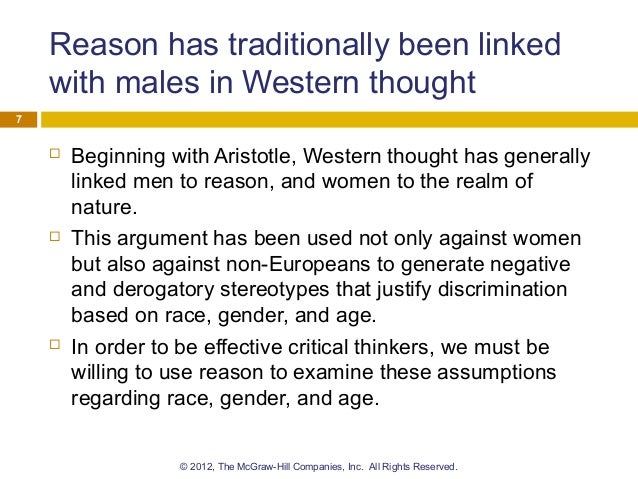 Reason has traditionally been linked with males in Western thought

7

Beginning with Aristotle, Western thought has generally linked men to reason, and women to the realm of nature.

This argument has been used not only against women but also against non-Europeans to generate negative and derogatory stereotypes that justify discrimination based on race, gender, and age.

In order to be effective critical thinkers, we must be willing to use reason to examine these assumptions regarding race, gender, and age.

© 2012, The McGraw-Hill Companies, Inc. All Rights Reserved.